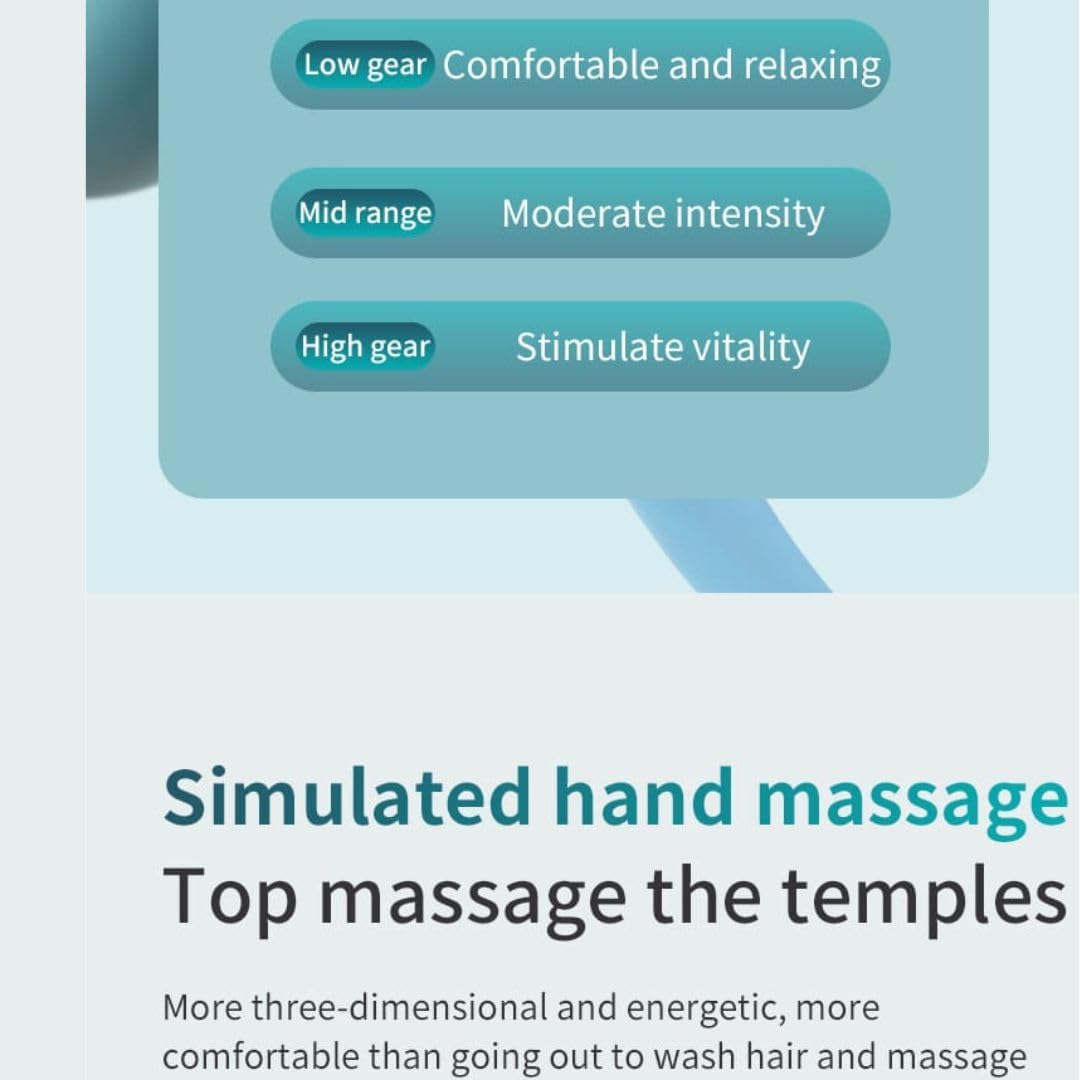 Low gear Comfortable and relaxing

Mid range Moderate intensity

High gear Stimulate vitality

Simulated hand massage
Top massage the temples

More three-dimensional and energetic, more comfortable than going out to wash hair and massage